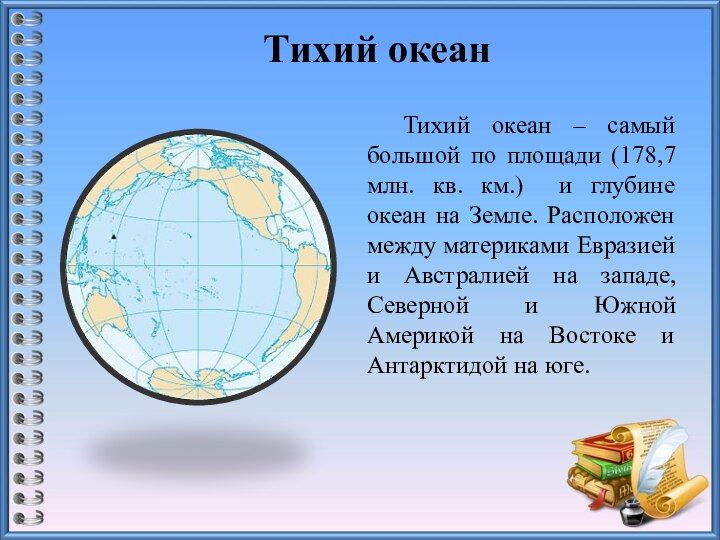 Тихий океан

Тихий океан – самый большой по площади (178,7 млн. кв. км.) и глубине океан на Земле. Расположен между материками Евразией и Австралией на западе, Северной и Южной Америкой на Востоке и Антарктидой на юге.